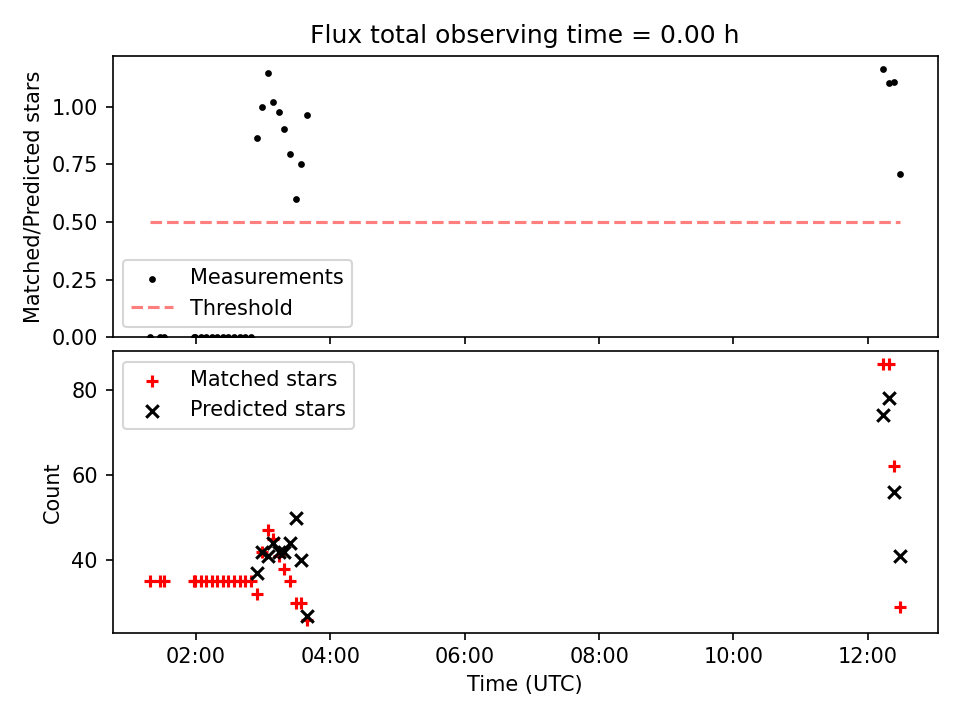 Flux total observing time = 0.00 h

Matched/Predicted stars

1.00
0.75
0.50
0.25
0.00

Measurements
Threshold

Matched stars
Predicted stars

Count

80
60
40

02:00
04:00
06:00
08:00
10:00
12:00

Time (UTC)